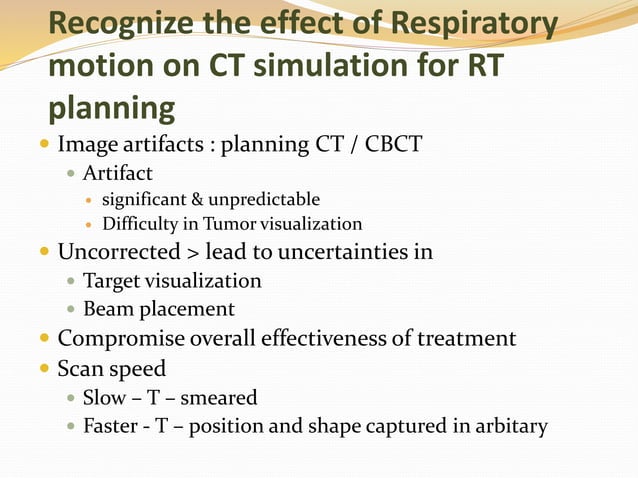 Recognize the effect of Respiratory motion on CT simulation for RT planning

- Image artifacts : planning CT / CBCT
  - Artifact
    - significant & unpredictable
    - Difficulty in Tumor visualization
- Uncorrected > lead to uncertainties in
  - Target visualization
  - Beam placement
- Compromise overall effectiveness of treatment
- Scan speed
  - Slow – T – smeared
  - Faster - T – position and shape captured in arbitary